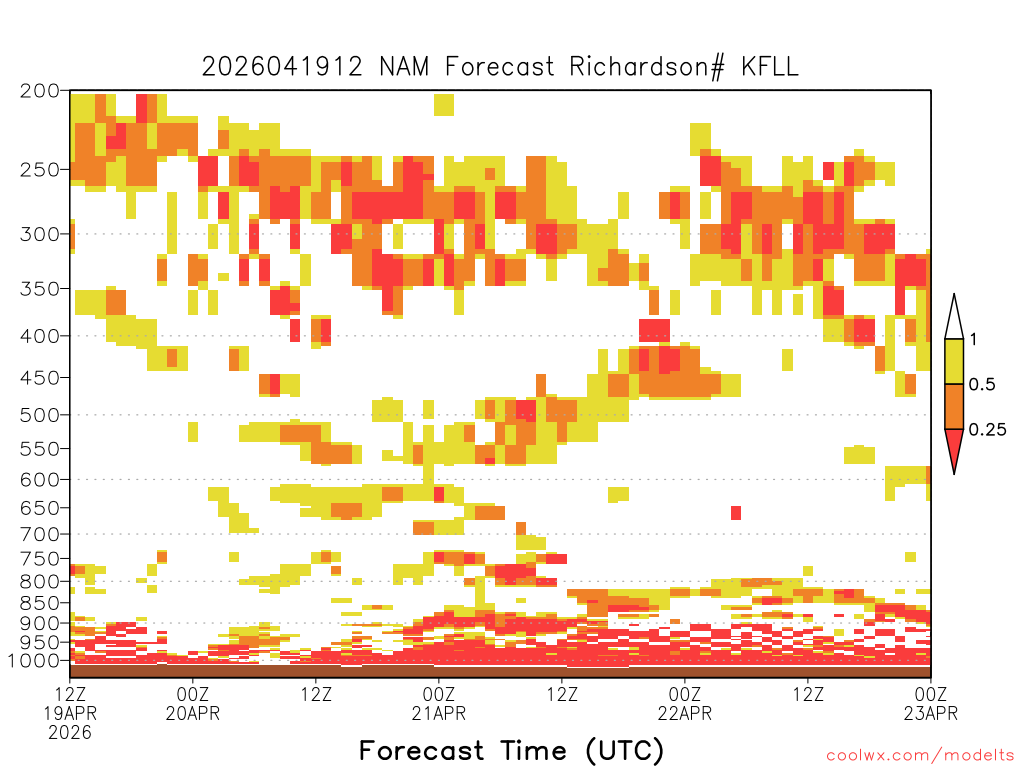 2026041912 NAM Forecast Richardson# KFLL

200
250
300
350
400
450
500
550
600
650
700
750
800
850
900
950
1000

1
0.5
0.25

12Z 19APR 2026
00Z 20APR
12Z
00Z 21APR
12Z
00Z 22APR
12Z
00Z 23APR

Forecast Time (UTC)

coolwx.com/modelts